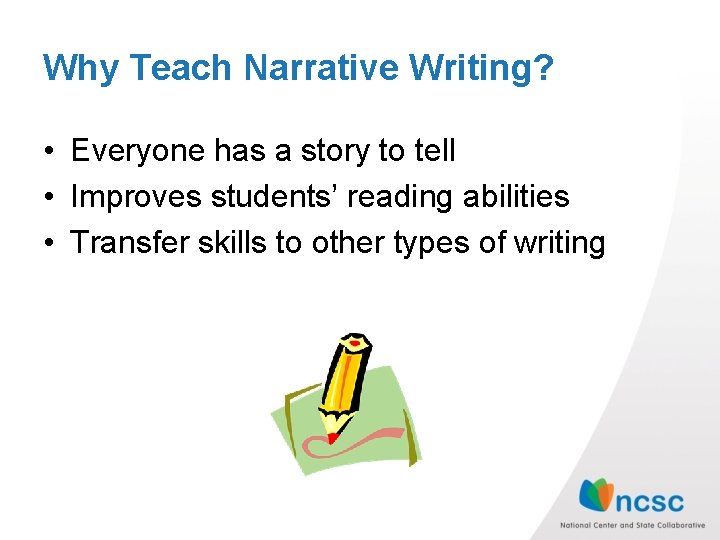 Why Teach Narrative Writing?

• Everyone has a story to tell
• Improves students' reading abilities
• Transfer skills to other types of writing

ncsc
National Center and State Collaborative